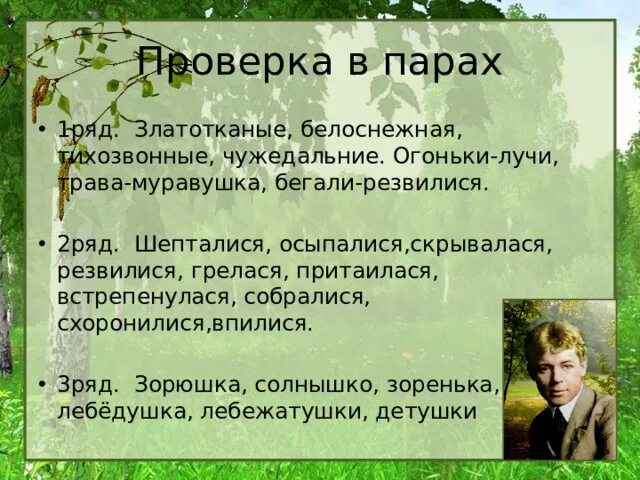 Проверка в парах

• 1ряд. Златотканые, белоснежная, тихозвонные, чужедальние. Огоньки-лучи, трава-муравушка, бегали-резвилися.

• 2ряд. Шепталися, осыпалися,скрывалася, резвилися, грелася, притаилася, встрепенулася, собралися, схоронилися,впилися.

• 3ряд. Зорюшка, солнышко, зоренька, лебёдушка, лебежатушки, детушки